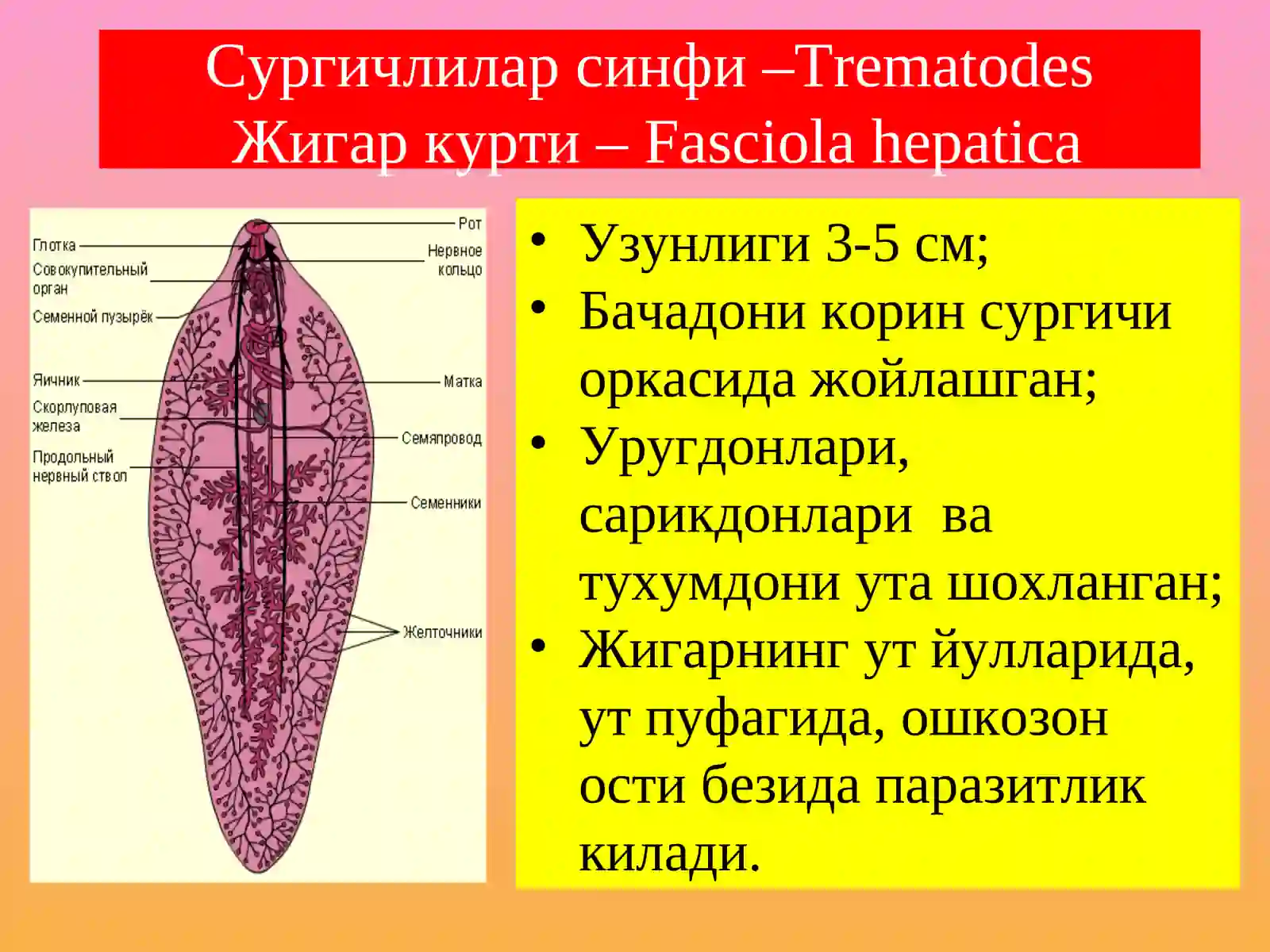 Сургичлилар синфи –Trematodes
Жигар курти – Fasciola hepatica

Глотка
Совокупительный орган
Семенной пузырёк
Яичник
Скорлуповая железа
Продольный нервный ствол
Рот
Нервное кольцо
Матка
Семяпровод
Семенники
Желточники

• Узунлиги 3-5 см;
• Бачадони корин сургичи оркасида жойлашган;
• Уругдонлари, сарикдонлари ва тухумдони ута шохланган;
• Жигарнинг ут йулларида, ут пуфагида, ошкозон ости безида паразитлик килади.